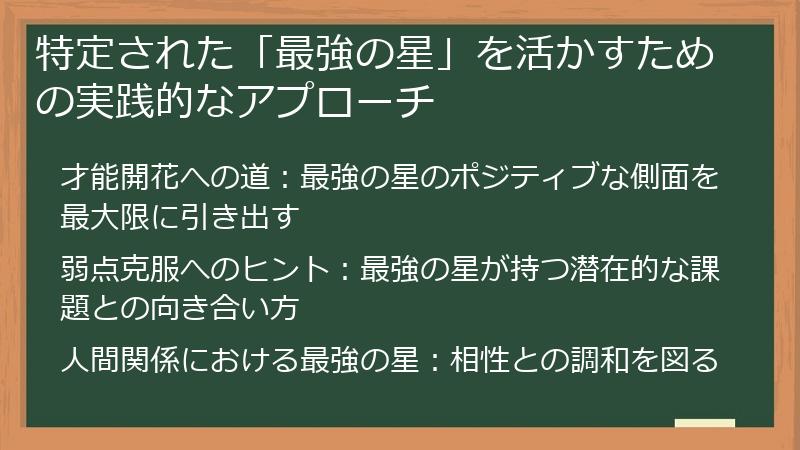 特定された「最強の星」を活かすための実践的なアプローチ

才能開花への道：最強の星のポジティブな側面を最大限に引き出す

弱点克服へのヒント：最強の星が持つ潜在的な課題との向き合い方

人間関係における最強の星：相性との調和を図る